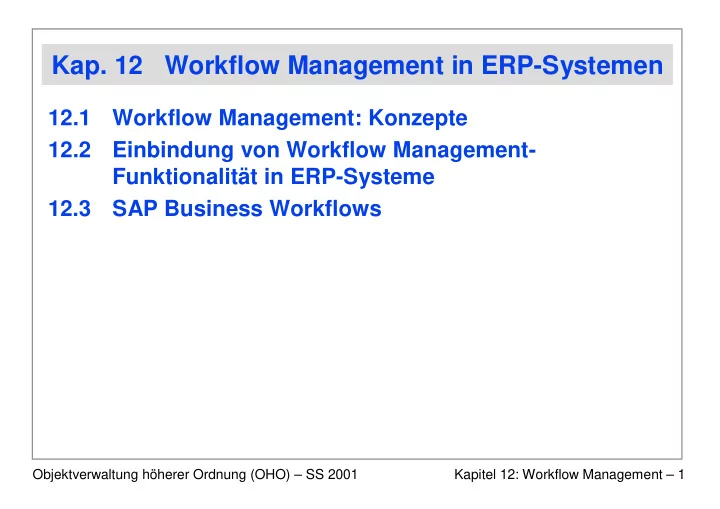 Kap. 12 Workflow Management in ERP-Systemen

12.1 Workflow Management: Konzepte

12.2 Einbindung von Workflow Management-Funktionalität in ERP-Systeme

12.3 SAP Business Workflows

Objektverwaltung höherer Ordnung (OHO) – SS 2001

Kapitel 12: Workflow Management – 1